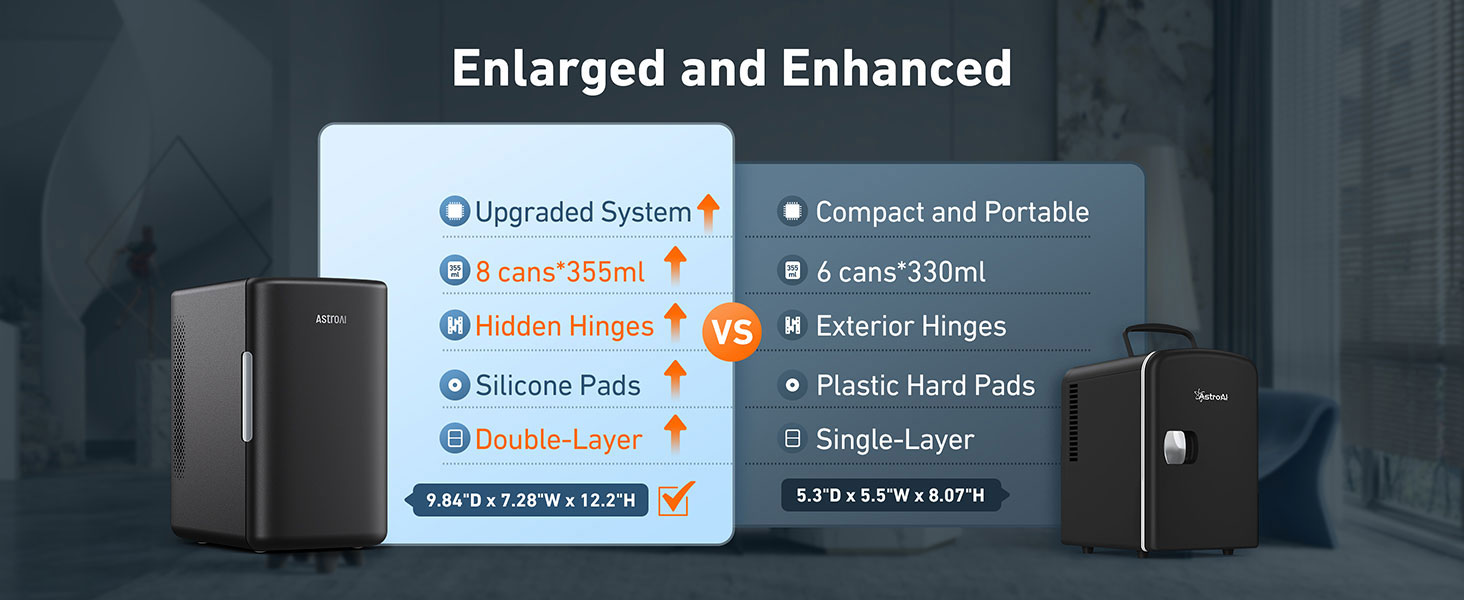 Enlarged and Enhanced

AstroAI

Upgraded System

355 ml 8 cans*355ml

Hidden Hinges

Silicone Pads

Double-Layer

9.84"D x 7.28"W x 12.2"H

VS

Compact and Portable

355 ml 6 cans*330ml

Exterior Hinges

Plastic Hard Pads

Single-Layer

5.3"D x 5.5"W x 8.07"H

AstroAI